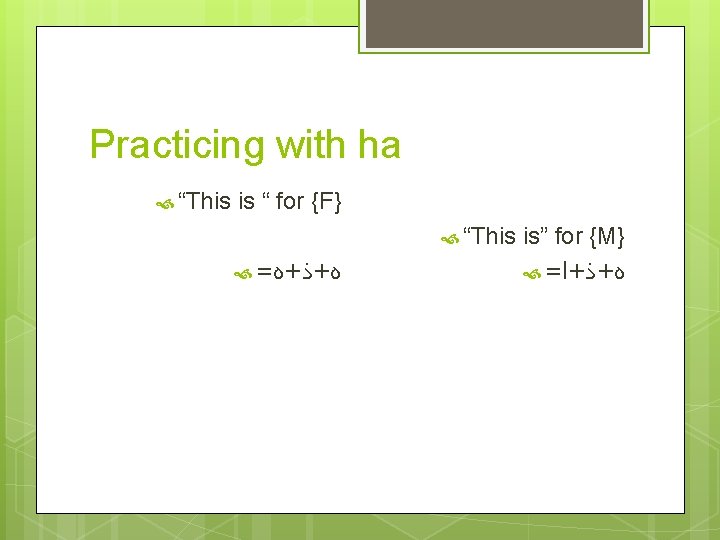 Practicing with ha

“This is “ for {F}

=ه+ذ+ه

“This is” for {M}

=ا+ذ+ه